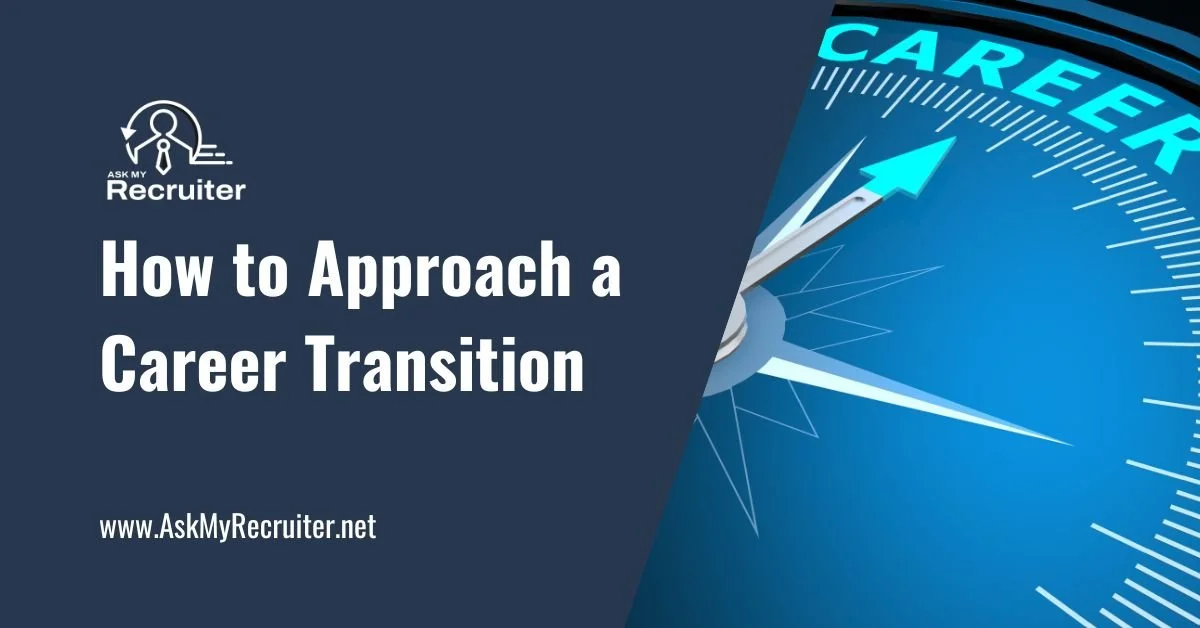 ASK MY Recruiter

How to Approach a Career Transition

www.AskMyRecruiter.net

CAREER